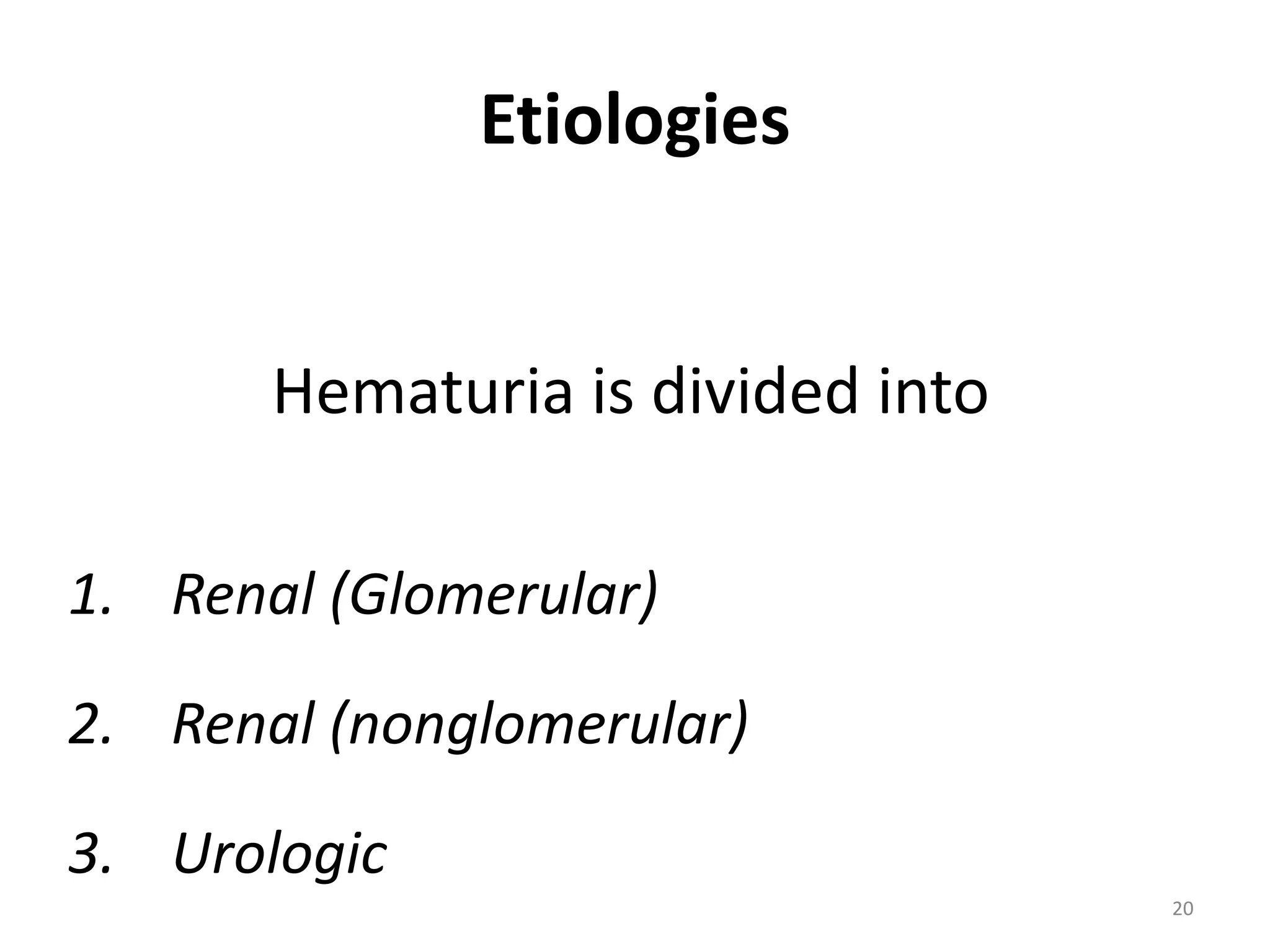 Etiologies

Hematuria is divided into

1. Renal (Glomerular)

2. Renal (nonglomerular)

3. Urologic

20